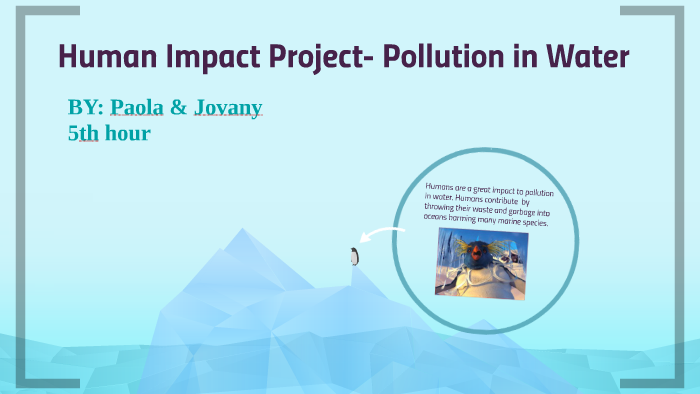 Human Impact Project- Pollution in Water

BY: Paola & Jovany
5th hour

Humans are a great impact to pollution in water. Humans contribute by throwing their waste and garbage into oceans harming many marine species.